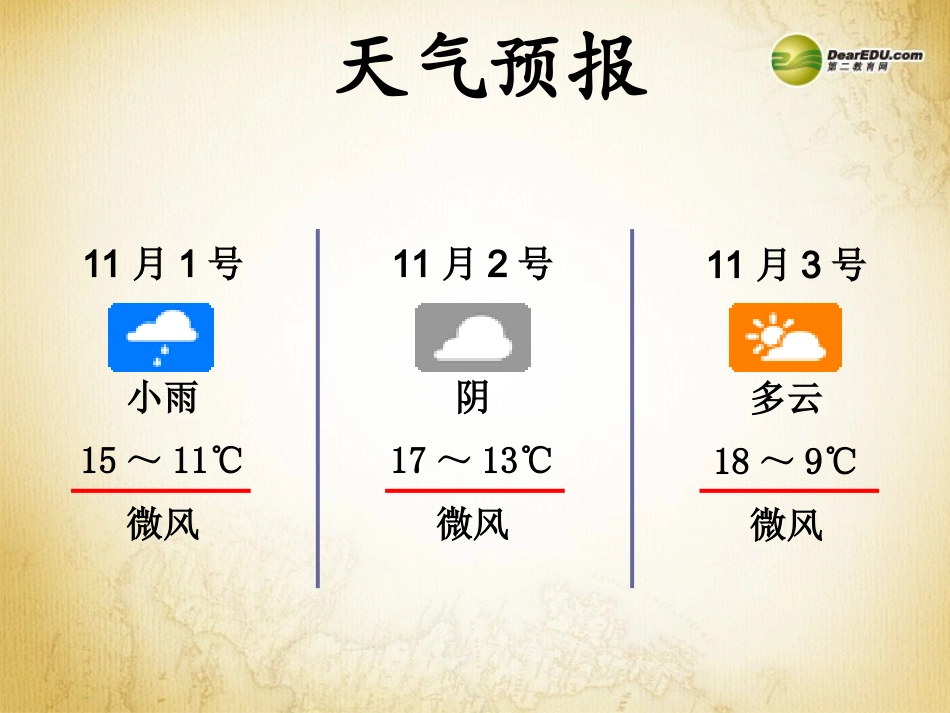 天气预报

DearEDU.com
第二教育网

11 月 1 号
小雨
15 ～ 11℃
微风

11 月 2 号
阴
17 ～ 13℃
微风

11 月 3 号
多云
18 ～ 9℃
微风